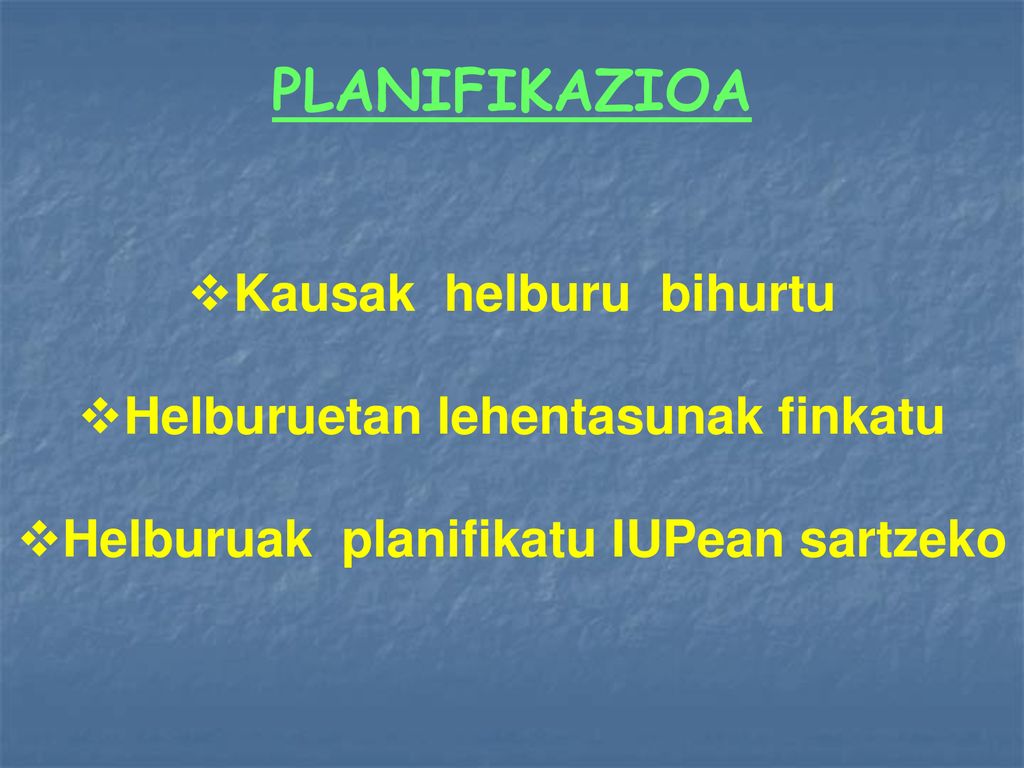 PLANIFIKAZIOA

❖Kausak helburu bihurtu

❖Helburuetan lehentasunak finkatu

❖Helburuak planifikatu IUPean sartzeko